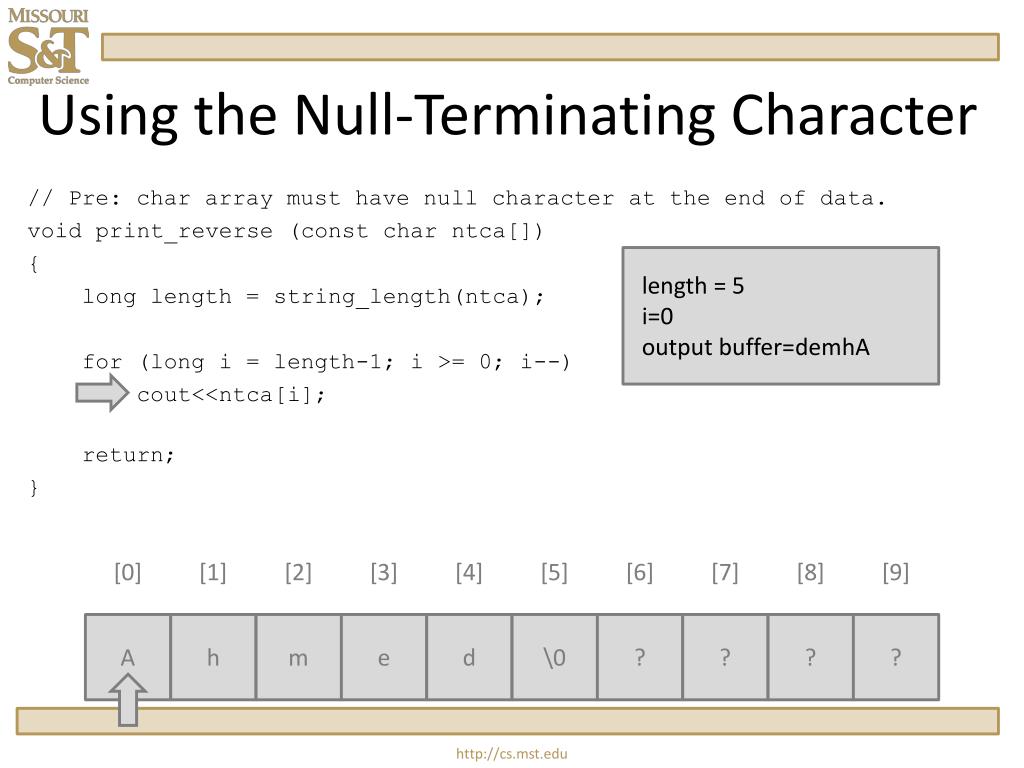 MISSOURI
S&T
Computer Science

Using the Null-Terminating Character

// Pre: char array must have null character at the end of data.
void print_reverse (const char ntca[])
{
long length = string_length(ntca);

for (long i = length-1; i >= 0; i--)
cout<<ntca[i];

return;
}

length = 5
i=0
output buffer=demhA

| [0] | [1] | [2] | [3] | [4] | [5] | [6] | [7] | [8] | [9] |
|---|---|---|---|---|---|---|---|---|---|
| A | h | m | e | d | \0 | ? | ? | ? | ? |

http://cs.mst.edu